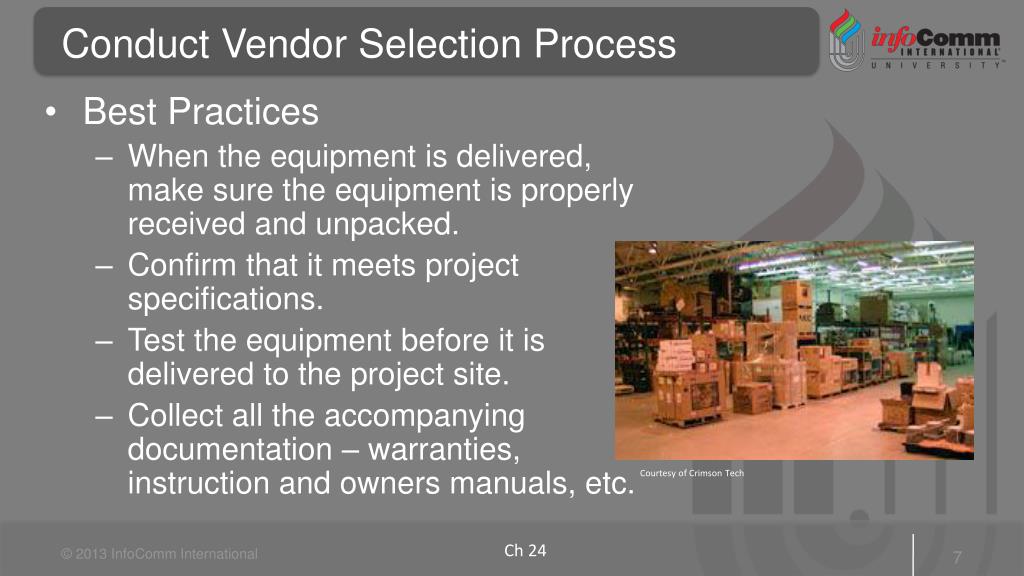 Conduct Vendor Selection Process

infoComm INTERNATIONAL UNIVERSITY

• Best Practices
– When the equipment is delivered, make sure the equipment is properly received and unpacked.
– Confirm that it meets project specifications.
– Test the equipment before it is delivered to the project site.
– Collect all the accompanying documentation – warranties, instruction and owners manuals, etc.

Courtesy of Crimson Tech

© 2013 InfoComm International

Ch 24

7